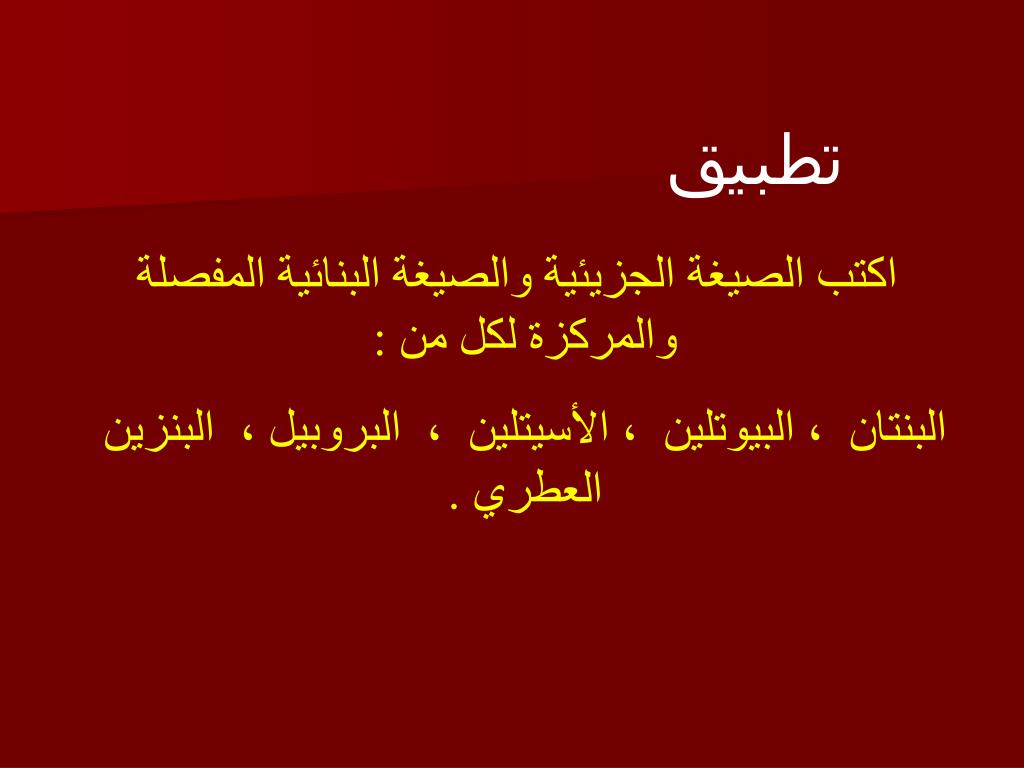 تطبيق

اكتب الصيغة الجزيئية والصيغة البنائية المفصلة والمركزة لكل من :

البنتان ، البيوتلين ، الأسيتلين ، البروبيل ، البنزين العطري .